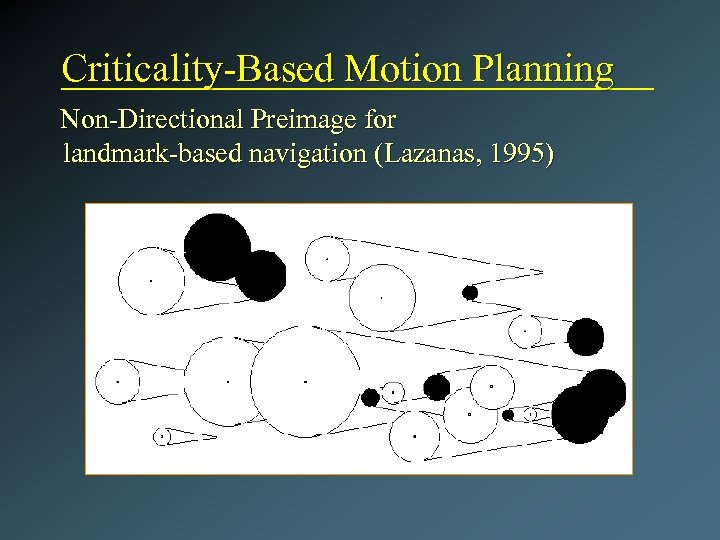 Criticality-Based Motion Planning

Non-Directional Preimage for landmark-based navigation (Lazanas, 1995)